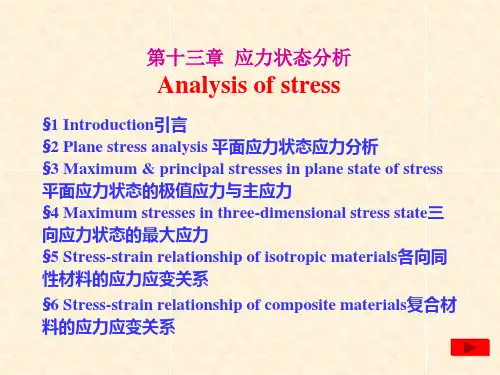 第十三章 应力状态分析
Analysis of stress

§1 Introduction引言

§2 Plane stress analysis 平面应力状态应力分析

§3 Maximum & principal stresses in plane state of stress 平面应力状态的极值应力与主应力

§4 Maximum stresses in three-dimensional stress state三向应力状态的最大应力

§5 Stress-strain relationship of isotropic materials各向同性材料的应力应变关系

§6 Stress-strain relationship of composite materials复合材料的应力应变关系